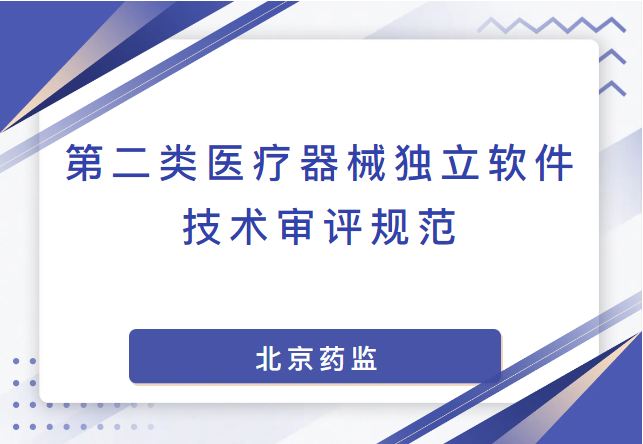 第二类医疗器械独立软件技术审评规范

北京药监